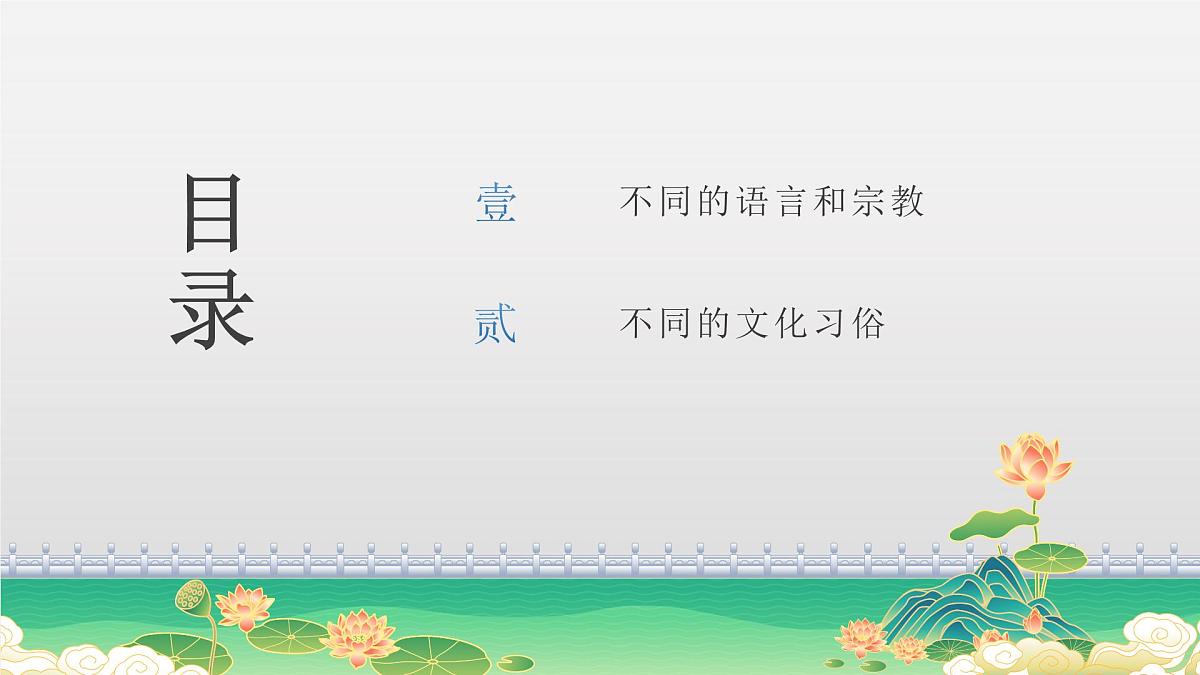 目录

壹 不同的语言和宗教

贰 不同的文化习俗